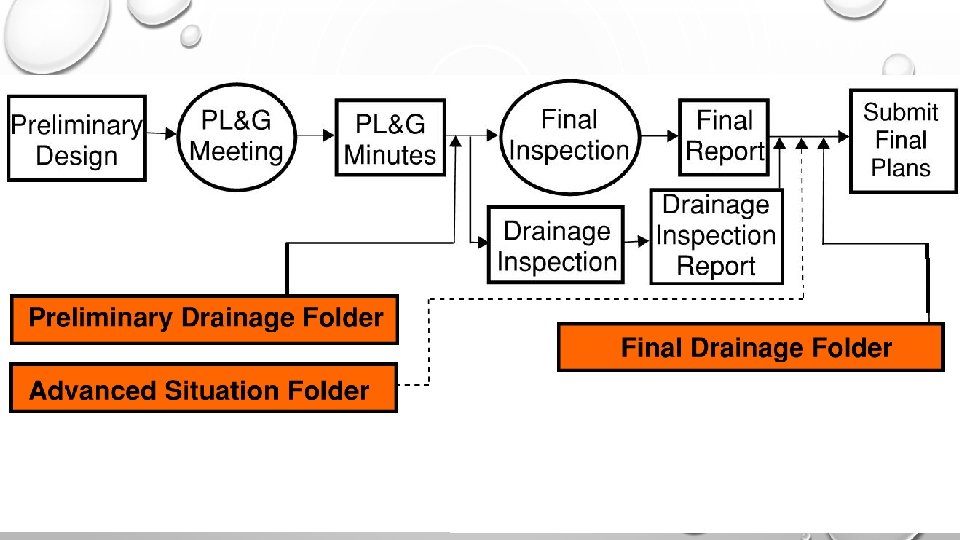 Preliminary Design

PL&G Meeting

PL&G Minutes

Final Inspection

Final Report

Submit Final Plans

Drainage Inspection

Drainage Inspection Report

Preliminary Drainage Folder

Advanced Situation Folder

Final Drainage Folder